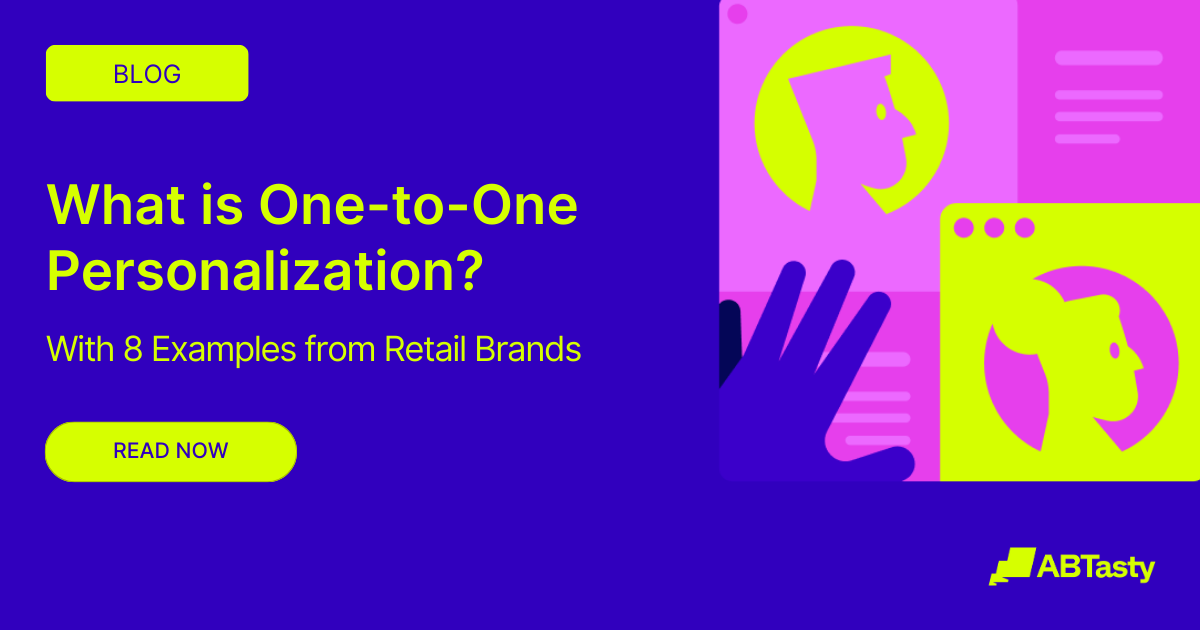 BLOG

What is One-to-One Personalization?

With 8 Examples from Retail Brands

READ NOW

ABTasty